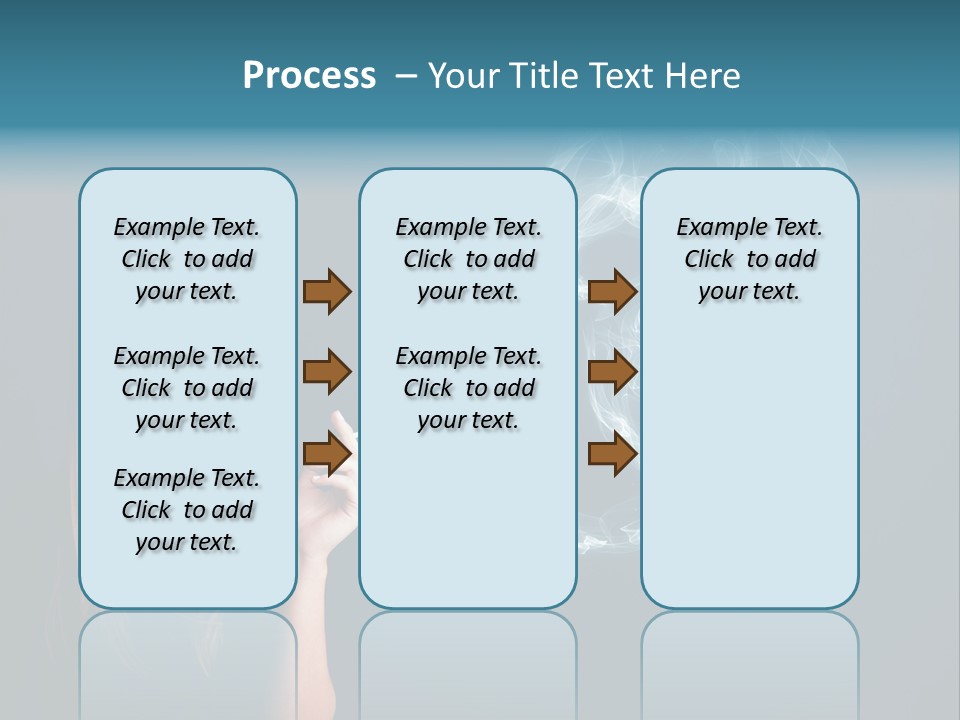 Process – Your Title Text Here

Example Text. Click to add your text.

Example Text. Click to add your text.

Example Text. Click to add your text.

Example Text. Click to add your text.

Example Text. Click to add your text.

Example Text. Click to add your text.